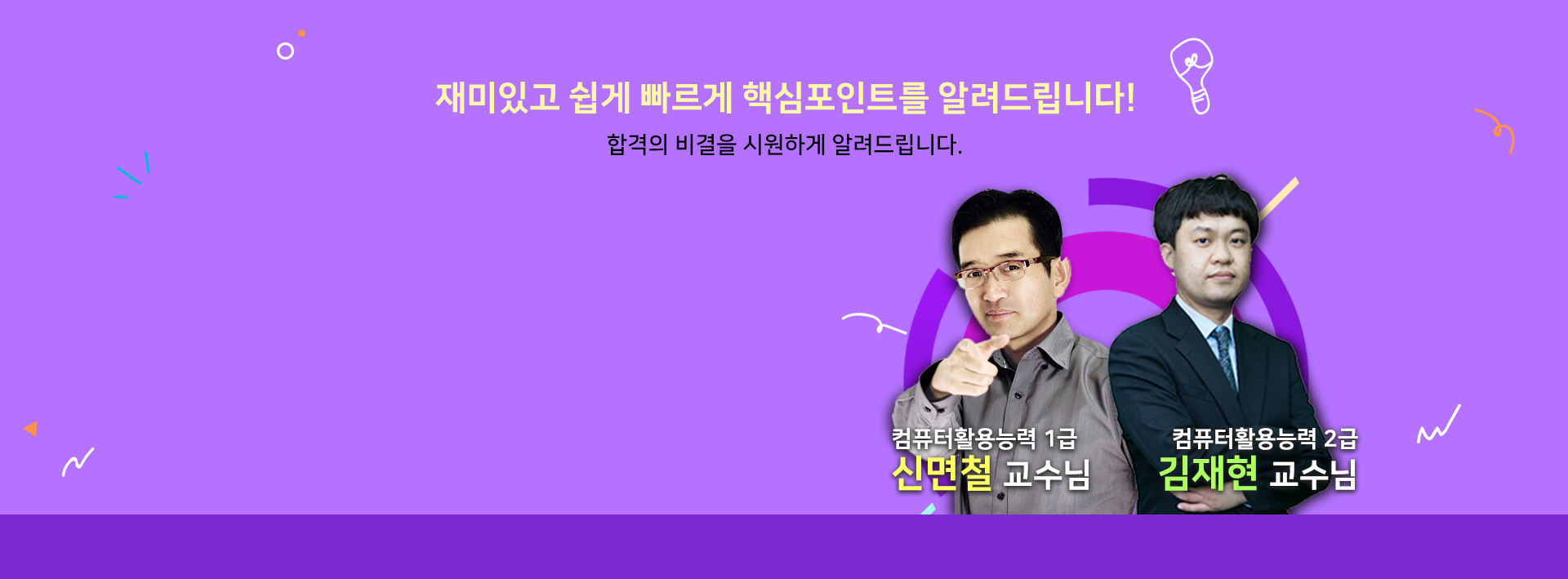 재미있고 쉽게 빠르게 핵심포인트를 알려드립니다!

합격의 비결을 시원하게 알려드립니다.

컴퓨터활용능력 1급
신면철 교수님

컴퓨터활용능력 2급
김재현 교수님